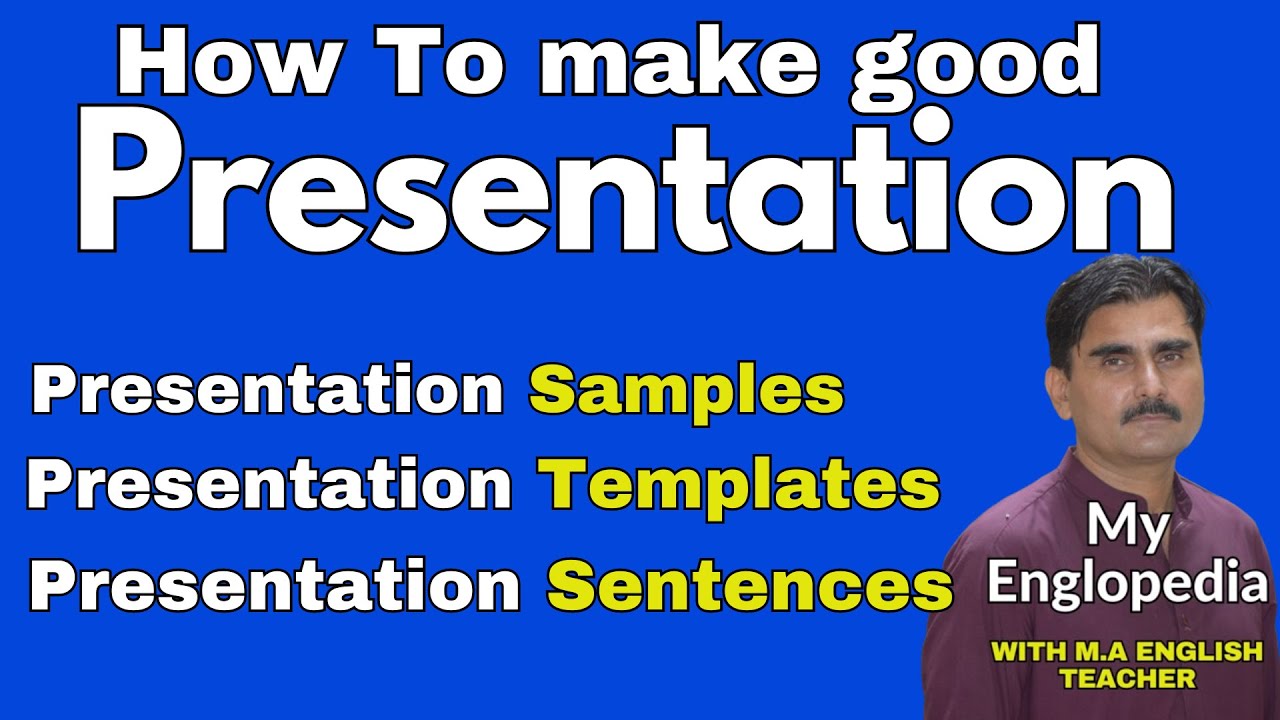 How To make good
Presentation

Presentation Samples
Presentation Templates
Presentation Sentences

My
Englopedia

WITH M.A ENGLISH
TEACHER